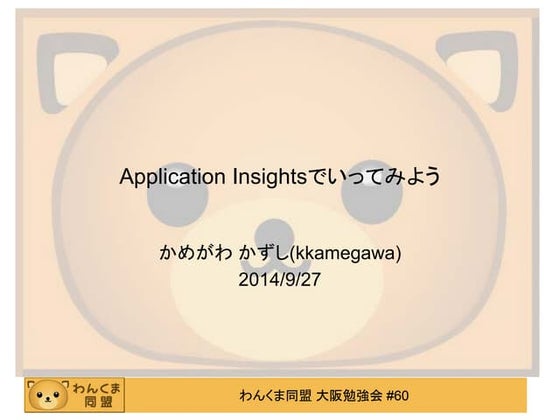 Application Insightsでいってみよう

かめがわ かずし(kkamegawa)
2014/9/27

わんくま同盟

わんくま同盟 大阪勉強会 #60